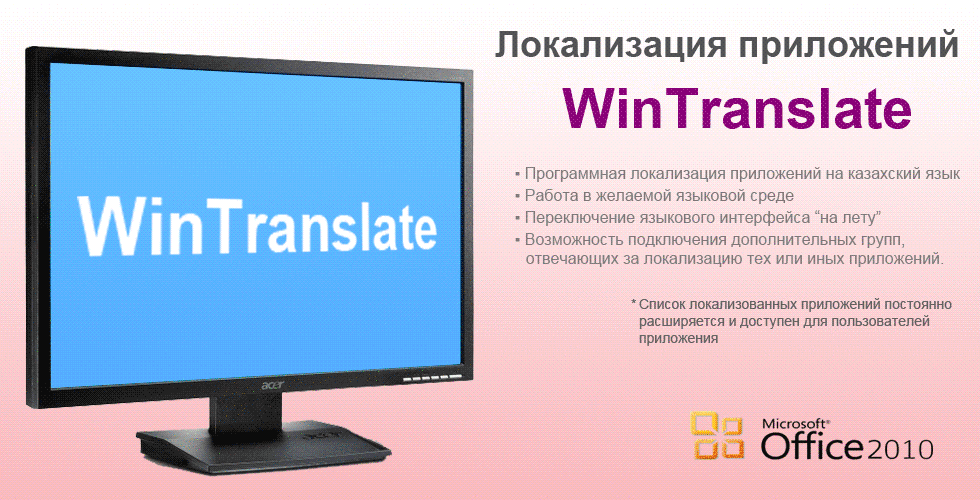 WinTranslate

acer

Локализация приложений

WinTranslate

▪ Программная локализация приложений на казахский язык
▪ Работа в желаемой языковой среде
▪ Переключение языкового интерфейса “на лету”
▪ Возможность подключения дополнительных групп, отвечающих за локализацию тех или иных приложений.

* Список локализованных приложений постоянно расширяется и доступен для пользователей приложения

Microsoft® Office 2010